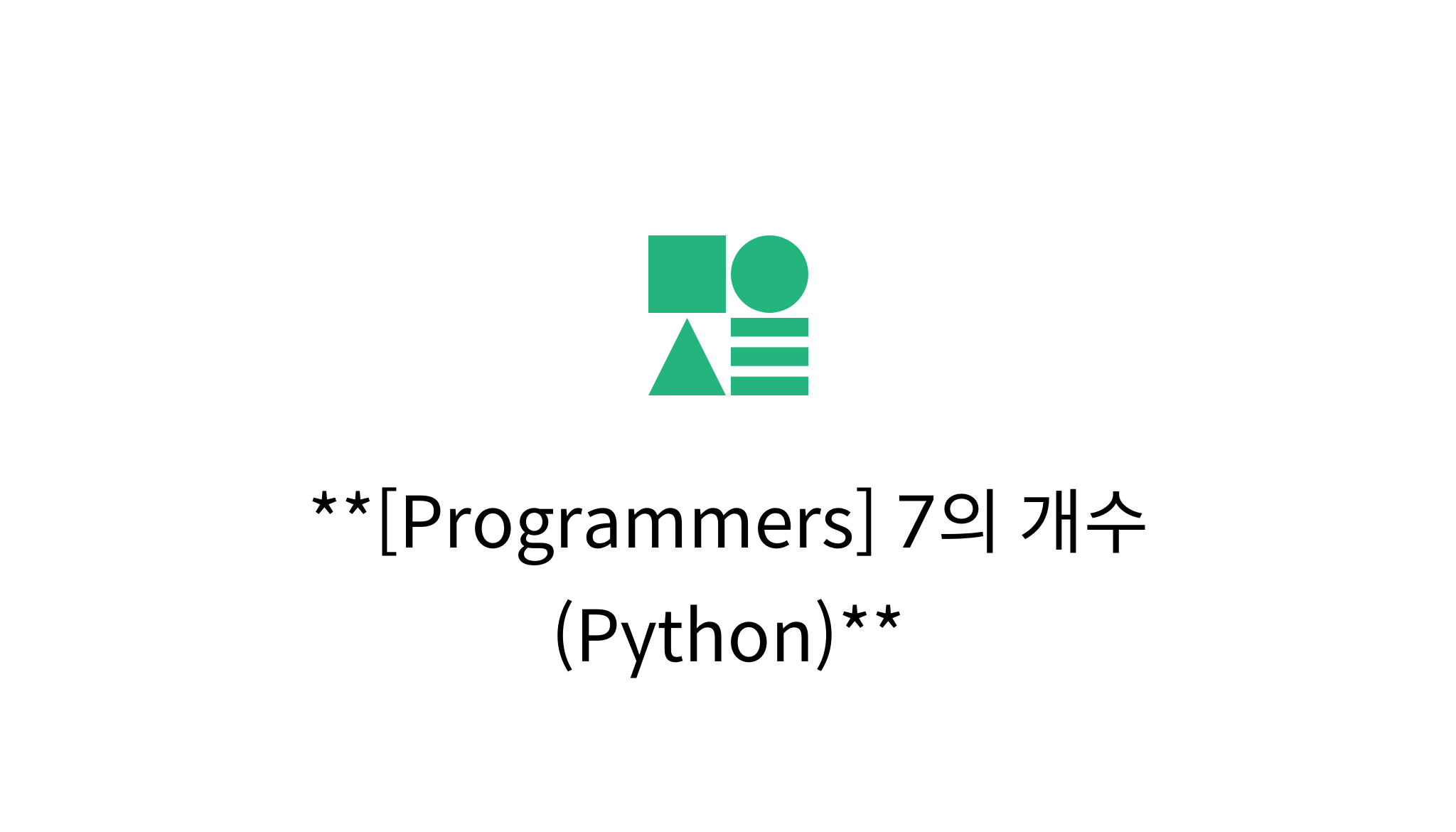 **[Programmers] 7의 개수 (Python)**